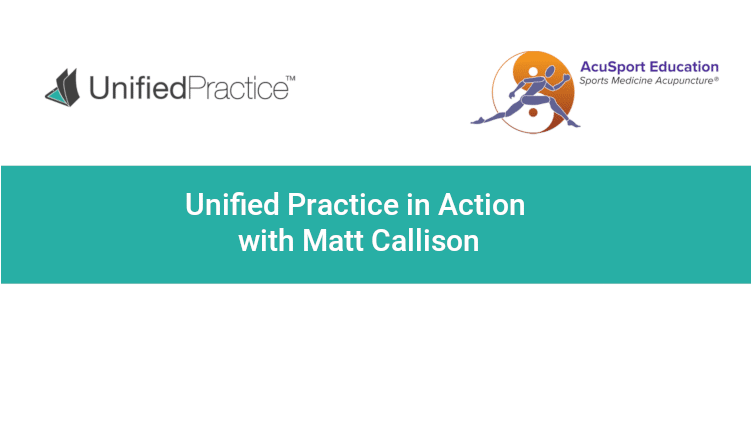 UnifiedPractice™

AcuSport Education
Sports Medicine Acupuncture®

Unified Practice in Action
with Matt Callison